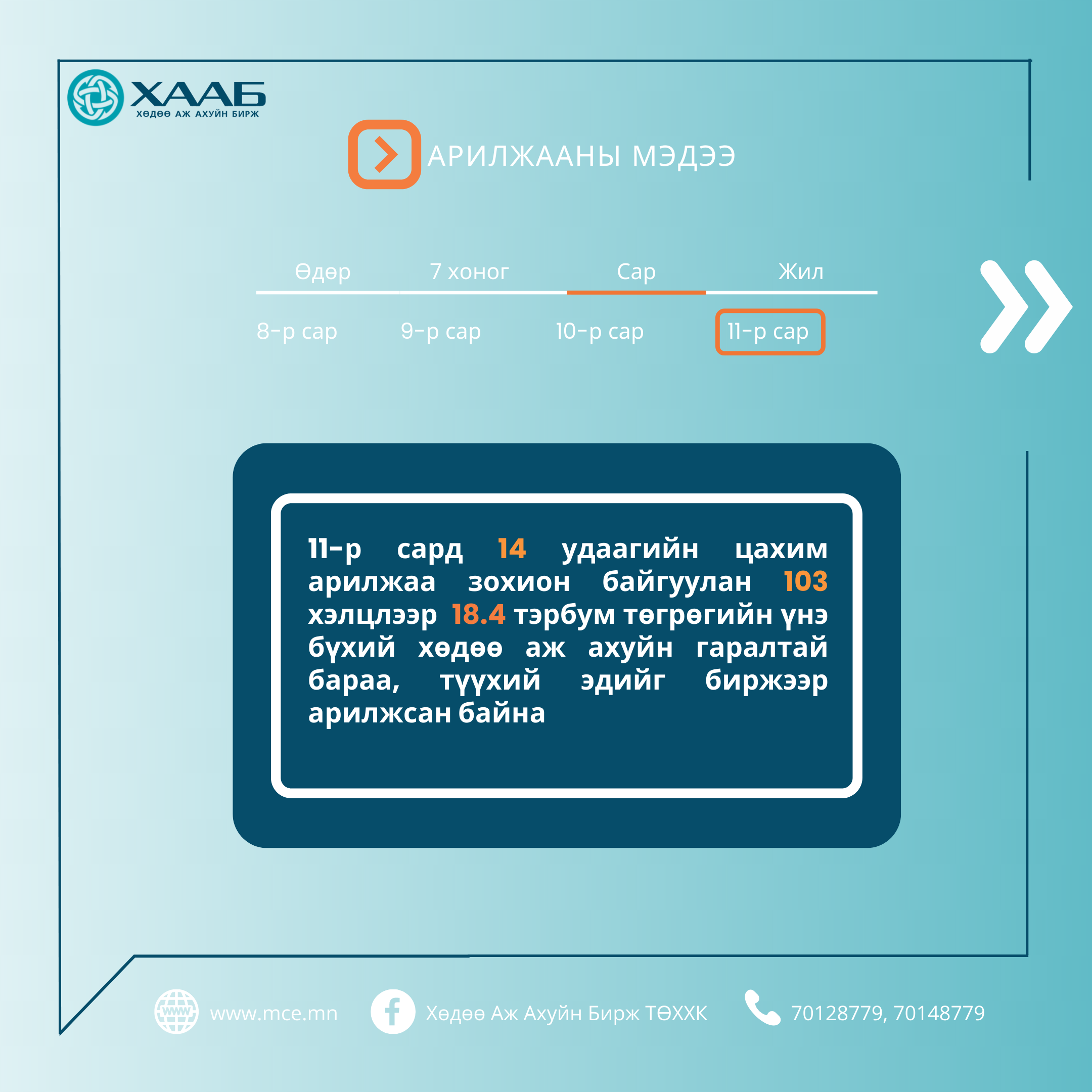 ХААБ
ХӨДӨӨ АЖ АХУЙН БИРЖ

АРИЛЖААНЫ МЭДЭЭ

Өдөр 7 хоног Сар Жил

8-р сар 9-р сар 10-р сар 11-р сар

11-р сард 14 удаагийн цахим арилжаа зохион байгуулан 103 хэлцлээр 18.4 тэрбум төгрөгийн үнэ бүхий хөдөө аж ахуйн гаралтай бараа, түүхий эдийг биржээр арилжсан байна

www

www.mce.mn

Хөдөө Аж Ахуйн Бирж ТӨХХК

70128779, 70148779